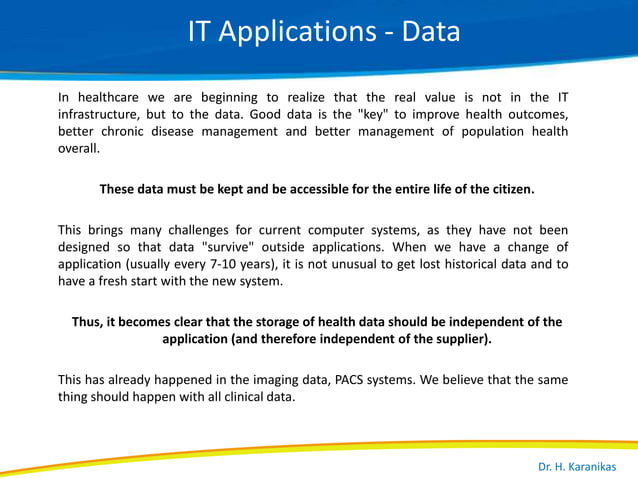 IT Applications - Data

In healthcare we are beginning to realize that the real value is not in the IT infrastructure, but to the data. Good data is the "key" to improve health outcomes, better chronic disease management and better management of population health overall.

These data must be kept and be accessible for the entire life of the citizen.

This brings many challenges for current computer systems, as they have not been designed so that data "survive" outside applications. When we have a change of application (usually every 7-10 years), it is not unusual to get lost historical data and to have a fresh start with the new system.

Thus, it becomes clear that the storage of health data should be independent of the application (and therefore independent of the supplier).

This has already happened in the imaging data, PACS systems. We believe that the same thing should happen with all clinical data.

Dr. H. Karanikas